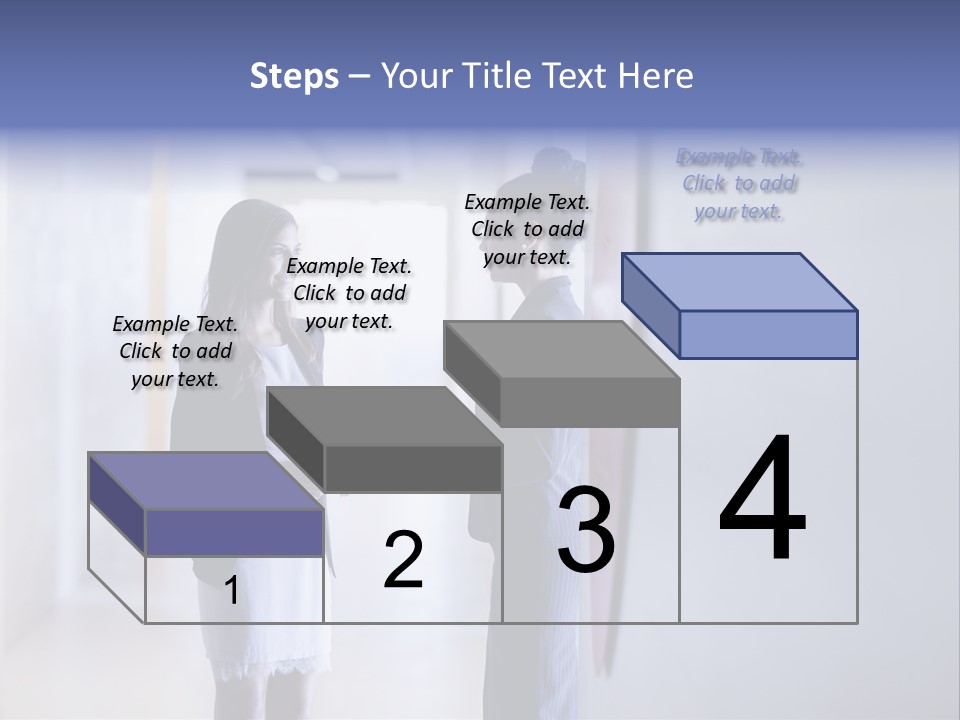 Steps – Your Title Text Here

Example Text. Click to add your text.

Example Text. Click to add your text.

Example Text. Click to add your text.

Example Text. Click to add your text.

1

2

3

4